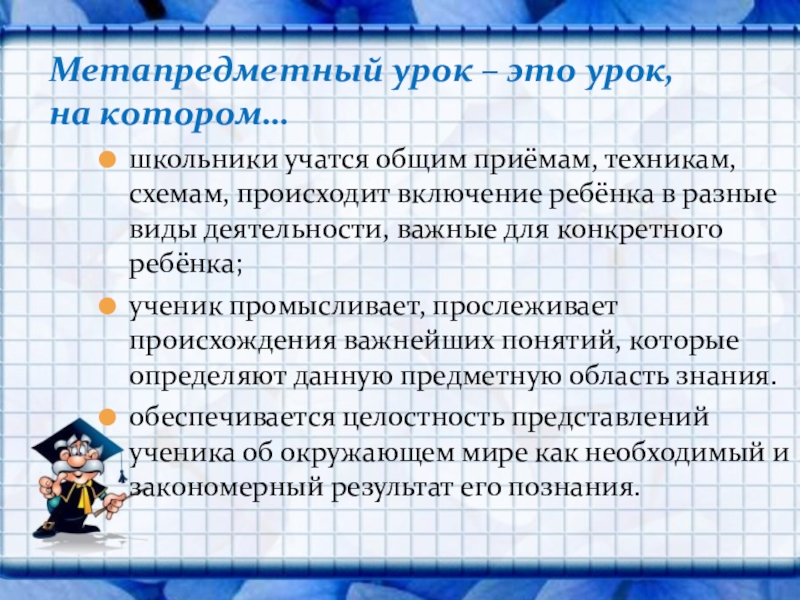 Метапредметный урок – это урок, на котором…

школьники учатся общим приёмам, техникам, схемам, происходит включение ребёнка в разные виды деятельности, важные для конкретного ребёнка;

ученик промысливает, прослеживает происхождения важнейших понятий, которые определяют данную предметную область знания.

обеспечивается целостность представлений ученика об окружающем мире как необходимый и закономерный результат его познания.